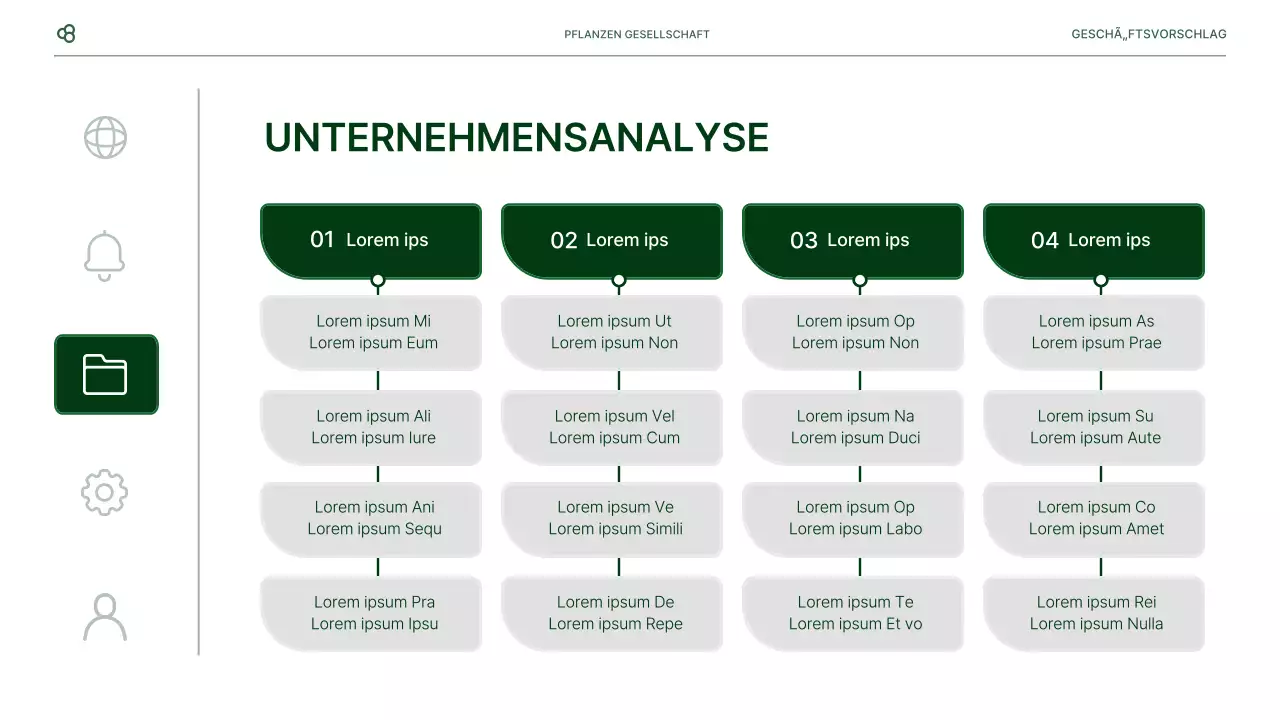 PFLANZEN GESELLSCHAFT

GESCHÄ„FTSVORSCHLAG

UNTERNEHMENSANALYSE

01 Lorem ips

Lorem ipsum Mi
Lorem ipsum Eum

Lorem ipsum Ali
Lorem ipsum Iure

Lorem ipsum Ani
Lorem ipsum Sequ

Lorem ipsum Pra
Lorem ipsum Ipsu

02 Lorem ips

Lorem ipsum Ut
Lorem ipsum Non

Lorem ipsum Vel
Lorem ipsum Cum

Lorem ipsum Ve
Lorem ipsum Simili

Lorem ipsum De
Lorem ipsum Repe

03 Lorem ips

Lorem ipsum Op
Lorem ipsum Non

Lorem ipsum Na
Lorem ipsum Duci

Lorem ipsum Op
Lorem ipsum Labo

Lorem ipsum Te
Lorem ipsum Et vo

04 Lorem ips

Lorem ipsum As
Lorem ipsum Prae

Lorem ipsum Su
Lorem ipsum Aute

Lorem ipsum Co
Lorem ipsum Amet

Lorem ipsum Rei
Lorem ipsum Nulla